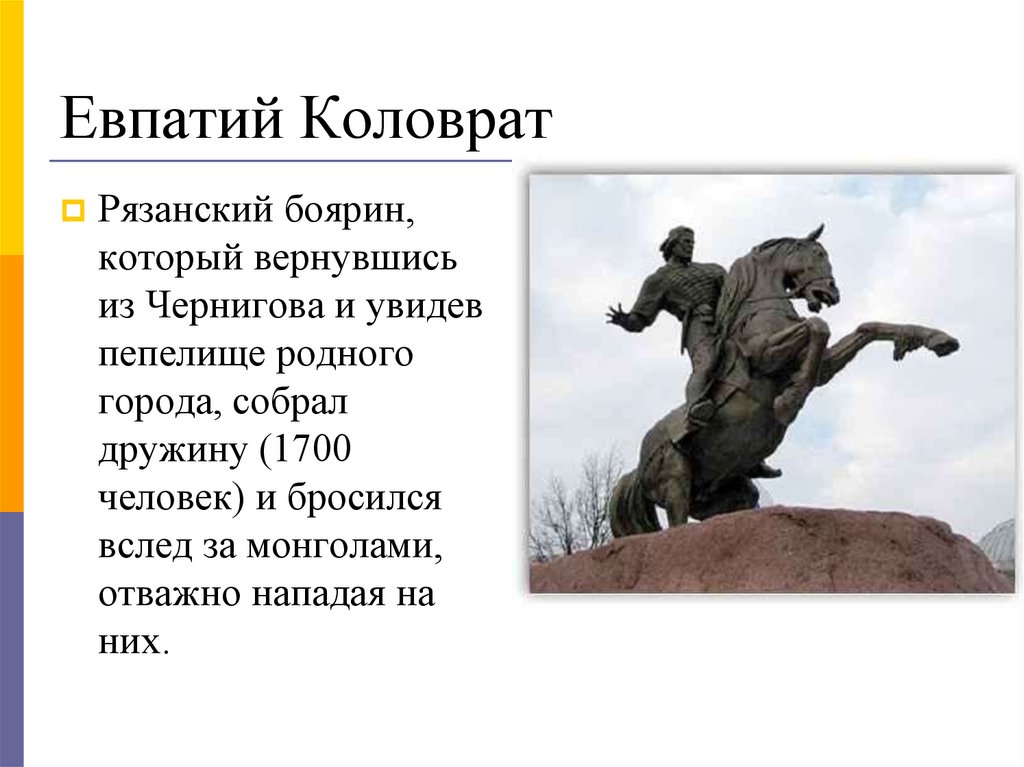 Евпатий Коловрат

Рязанский боярин, который вернувшись из Чернигова и увидев пепелище родного города, собрал дружину (1700 человек) и бросился вслед за монголами, отважно нападая на них.